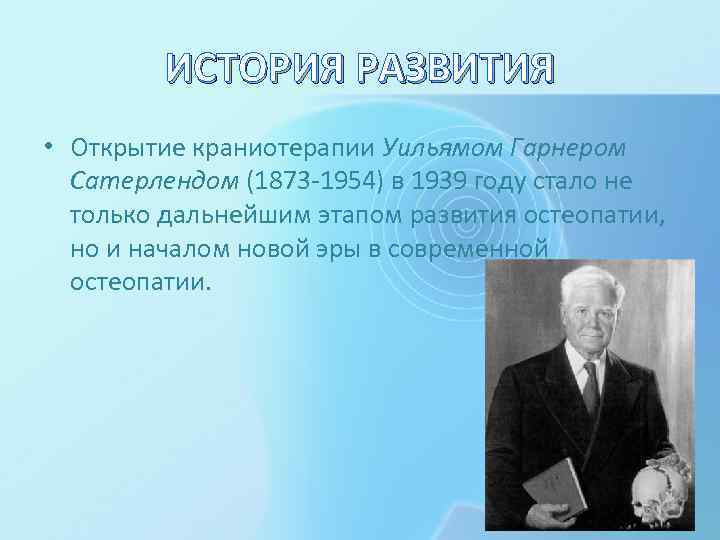 ИСТОРИЯ РАЗВИТИЯ

• Открытие краниотерапии Уильямом Гарнером Сатерлендом (1873-1954) в 1939 году стало не только дальнейшим этапом развития остеопатии, но и началом новой эры в современной остеопатии.